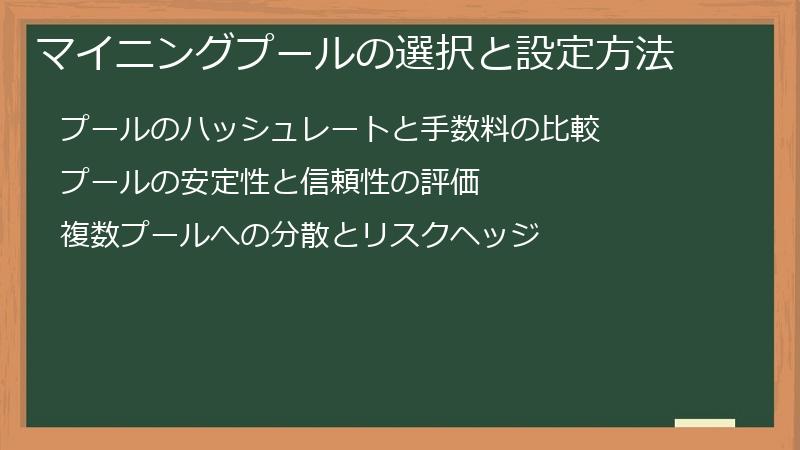 マイニングプールの選択と設定方法

プールのハッシュレートと手数料の比較

プールの安定性と信頼性の評価

複数プールへの分散とリスクヘッジ